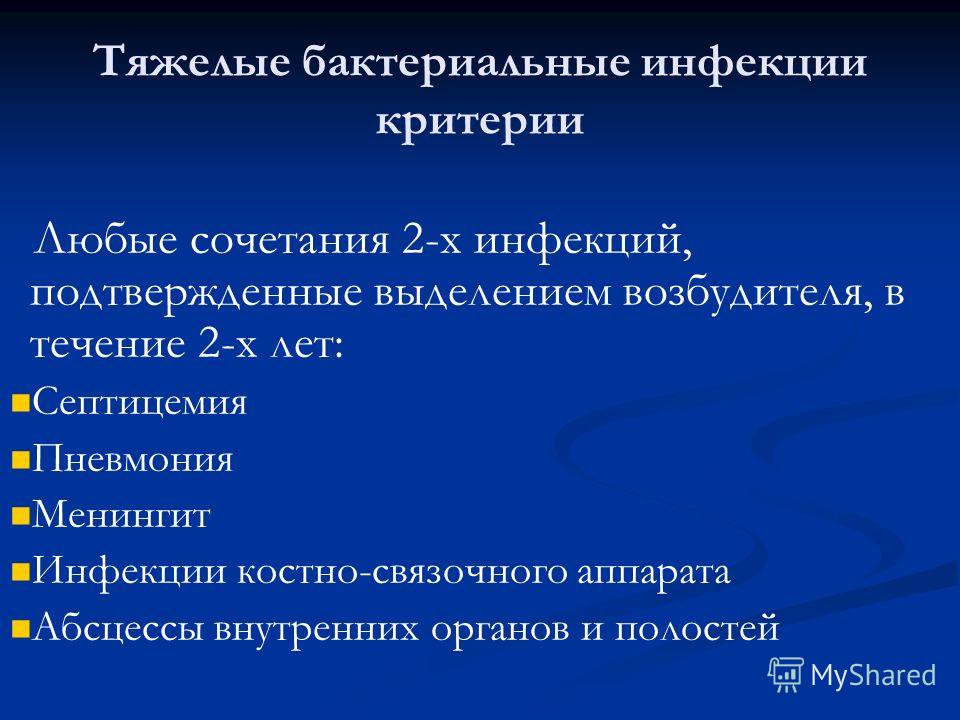 Тяжелые бактериальные инфекции критерии

Любые сочетания 2-х инфекций, подтвержденные выделением возбудителя, в течение 2-х лет:

Септицемия

Пневмония

Менингит

Инфекции костно-связочного аппарата

Абсцессы внутренних органов и полостей

MyShared